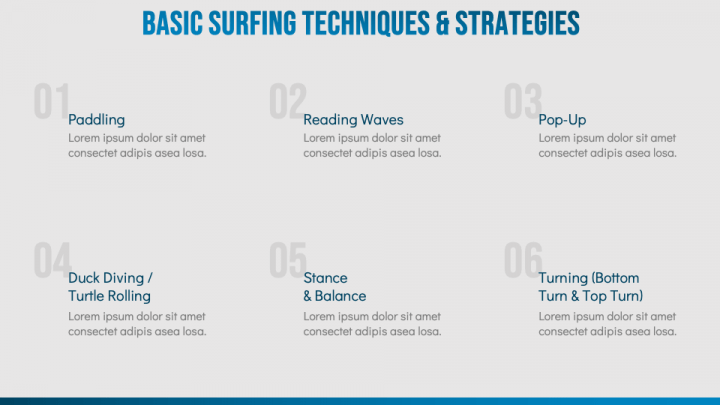 BASIC SURFING TECHNIQUES & STRATEGIES

01

Paddling

Lorem ipsum dolor sit amet consectet adipis asea losa.

02

Reading Waves

Lorem ipsum dolor sit amet consectet adipis asea losa.

03

Pop-Up

Lorem ipsum dolor sit amet consectet adipis asea losa.

04

Duck Diving / Turtle Rolling

Lorem ipsum dolor sit amet consectet adipis asea losa.

05

Stance & Balance

Lorem ipsum dolor sit amet consectet adipis asea losa.

06

Turning (Bottom Turn & Top Turn)

Lorem ipsum dolor sit amet consectet adipis asea losa.